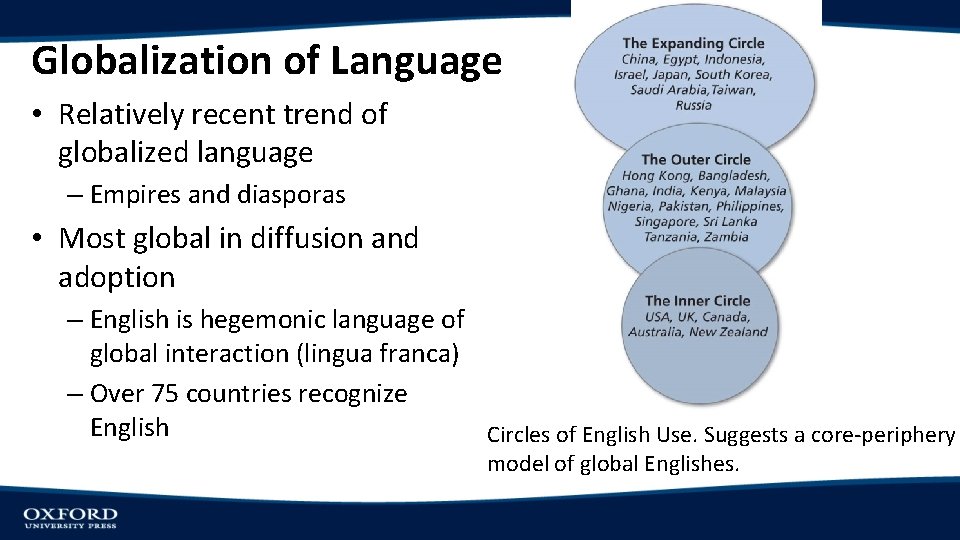 Globalization of Language

• Relatively recent trend of globalized language
– Empires and diasporas
• Most global in diffusion and adoption
– English is hegemonic language of global interaction (lingua franca)
– Over 75 countries recognize English

The Expanding Circle
China, Egypt, Indonesia, Israel, Japan, South Korea, Saudi Arabia,Taiwan, Russia

The Outer Circle
Hong Kong, Bangladesh, Ghana, India, Kenya, Malaysia Nigeria, Pakistan, Philippines, Singapore, Sri Lanka Tanzania, Zambia

The Inner Circle
USA, UK, Canada, Australia, New Zealand

Circles of English Use. Suggests a core-periphery model of global Englishes.

OXFORD
UNIVERSITY PRESS